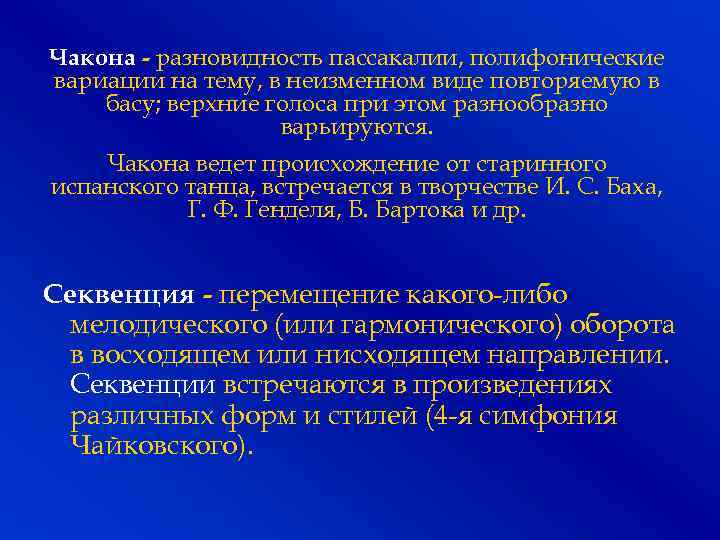 Чакона - разновидность пассакалии, полифонические вариации на тему, в неизменном виде повторяемую в басу; верхние голоса при этом разнообразно варьируются.

Чакона ведет происхождение от старинного испанского танца, встречается в творчестве И. С. Баха, Г. Ф. Генделя, Б. Бартока и др.

Секвенция - перемещение какого-либо мелодического (или гармонического) оборота в восходящем или нисходящем направлении. Секвенции встречаются в произведениях различных форм и стилей (4-я симфония Чайковского).